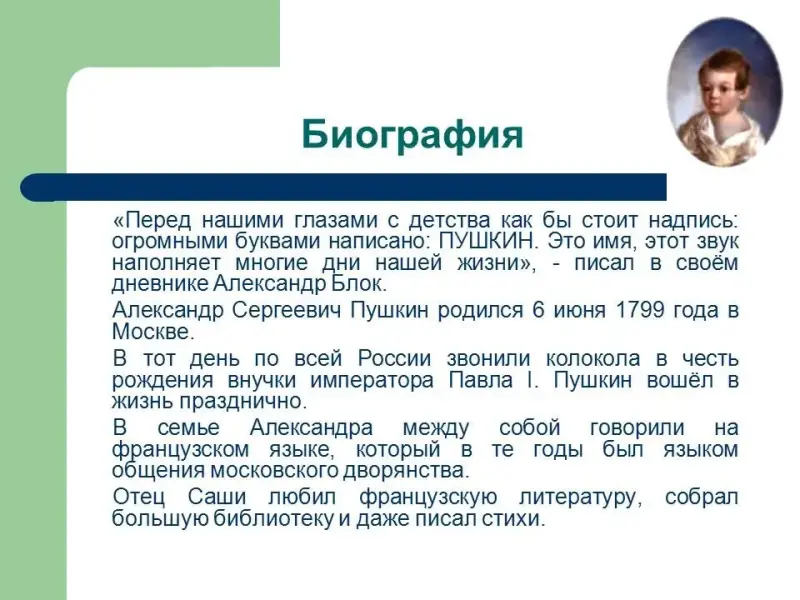 Биография

«Перед нашими глазами с детства как бы стоит надпись: огромными буквами написано: ПУШКИН. Это имя, этот звук наполняет многие дни нашей жизни», - писал в своём дневнике Александр Блок.

Александр Сергеевич Пушкин родился 6 июня 1799 года в Москве.

В тот день по всей России звонили колокола в честь рождения внучки императора Павла I. Пушкин вошёл в жизнь празднично.

В семье Александра между собой говорили на французском языке, который в те годы был языком общения московского дворянства.

Отец Саши любил французскую литературу, собрал большую библиотеку и даже писал стихи.